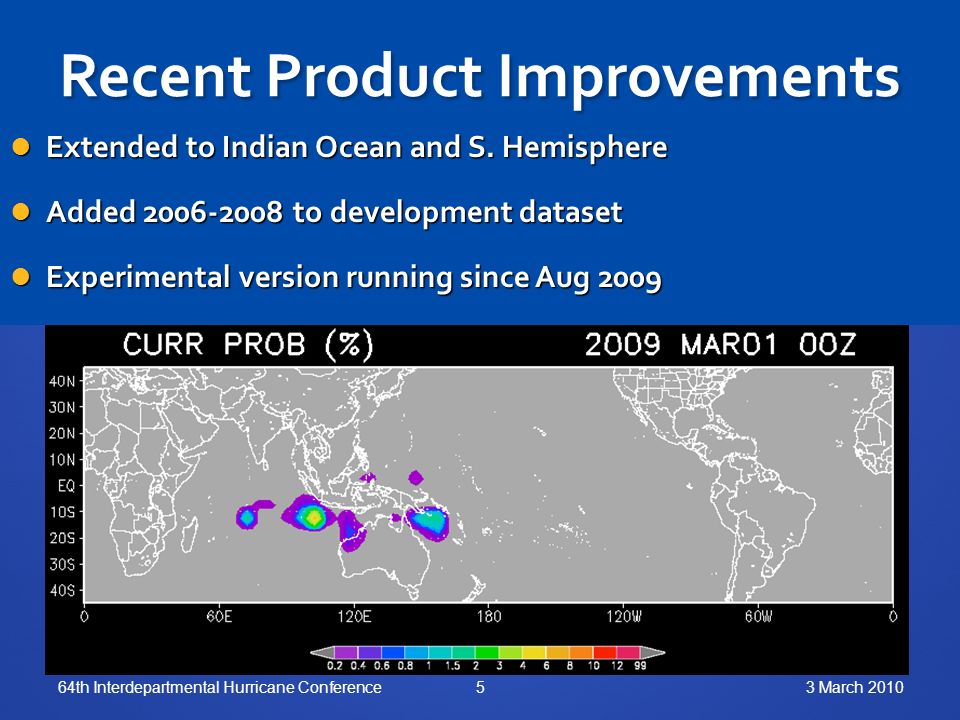 Recent Product Improvements

Extended to Indian Ocean and S. Hemisphere

Added 2006-2008 to development dataset

Experimental version running since Aug 2009

CURR PROB (%)

2009 MAR01 00Z

40N
30N
20N
10N
EQ
10S
20S
30S
40S

0 60E 120E 180 120W 60W 0

0.2 0.4 0.6 0.8 1 1.5 2 3 4 6 8 10 12 99

64th Interdepartmental Hurricane Conference

5

3 March 2010